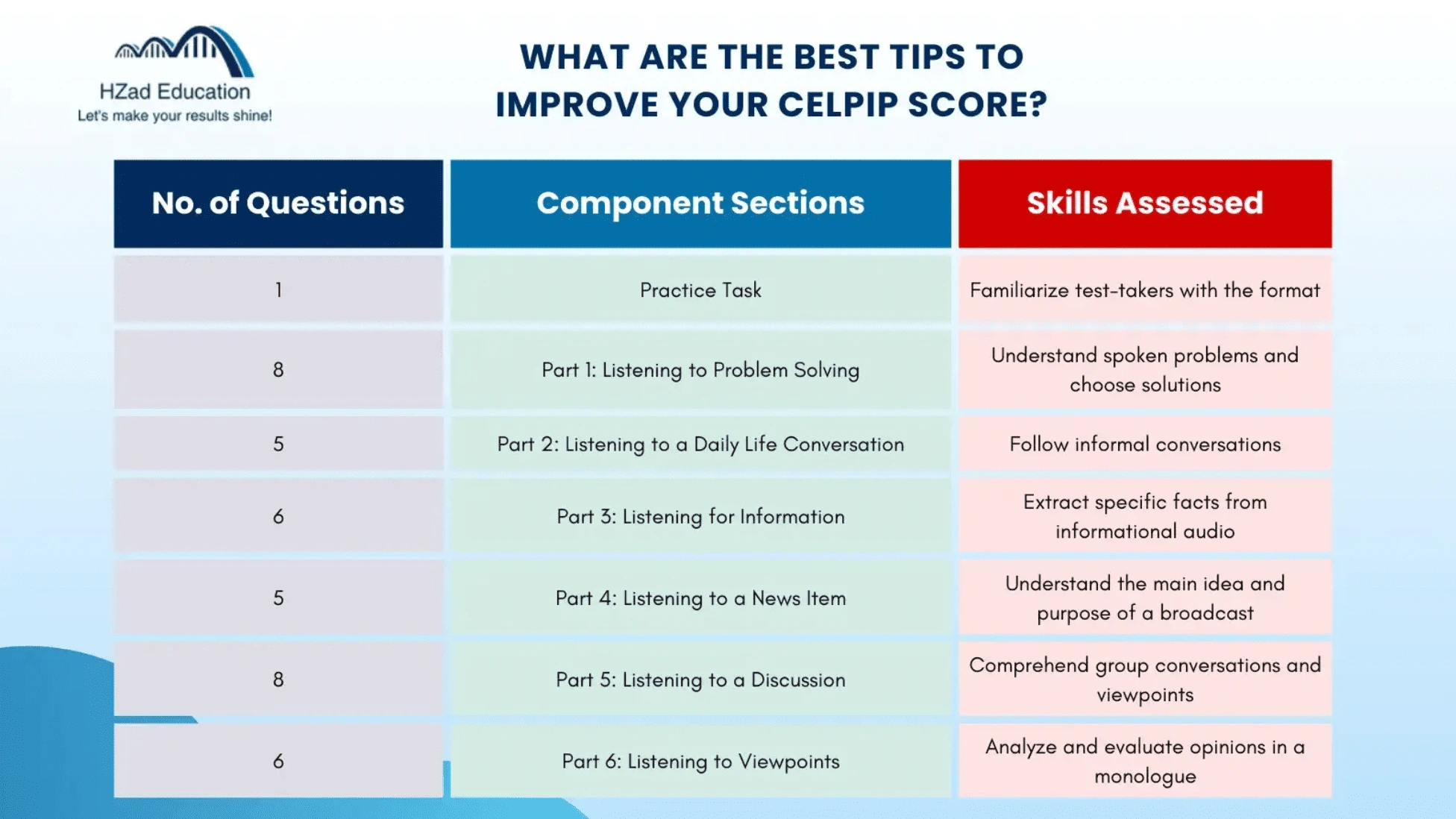 HZad Education
Let's make your results shine!

WHAT ARE THE BEST TIPS TO IMPROVE YOUR CELPIP SCORE?

| No. of Questions | Component Sections | Skills Assessed |
|---|---|---|
| 1 | Practice Task | Familiarize test-takers with the format |
| 8 | Part 1: Listening to Problem Solving | Understand spoken problems and choose solutions |
| 5 | Part 2: Listening to a Daily Life Conversation | Follow informal conversations |
| 6 | Part 3: Listening for Information | Extract specific facts from informational audio |
| 5 | Part 4: Listening to a News Item | Understand the main idea and purpose of a broadcast |
| 8 | Part 5: Listening to a Discussion | Comprehend group conversations and viewpoints |
| 6 | Part 6: Listening to Viewpoints | Analyze and evaluate opinions in a monologue |